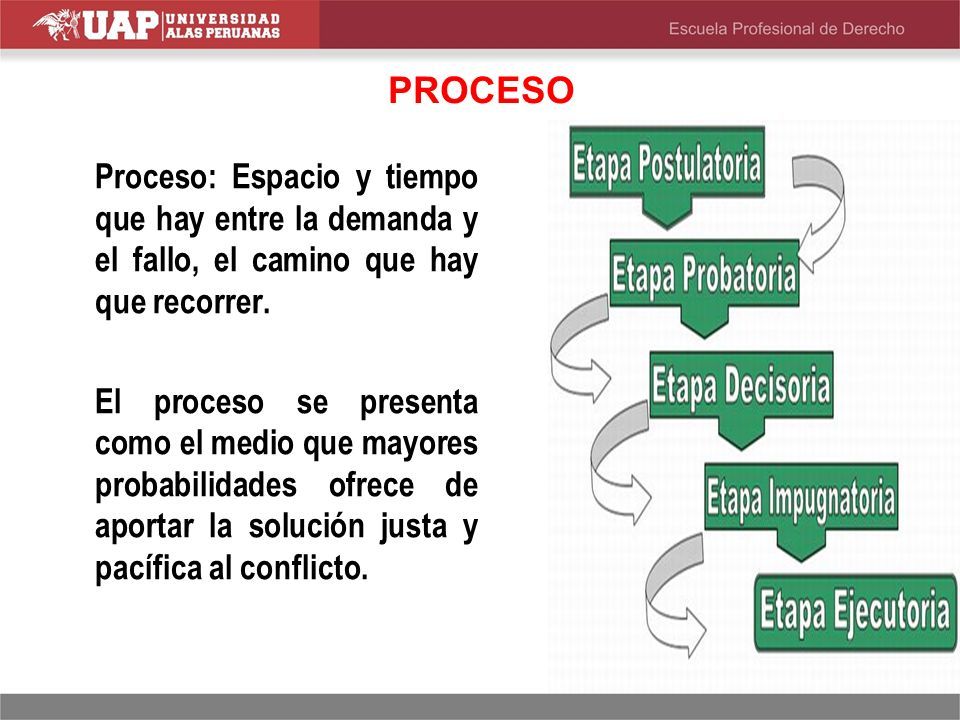 UAP UNIVERSIDAD ALAS PERUANAS

Escuela Profesional de Derecho

PROCESO

Proceso: Espacio y tiempo que hay entre la demanda y el fallo, el camino que hay que recorrer.

El proceso se presenta como el medio que mayores probabilidades ofrece de aportar la solución justa y pacífica al conflicto.

Etapa Postulatoria

Etapa Probatoria

Etapa Decisoria

Etapa Impugnatoria

Etapa Ejecutoria